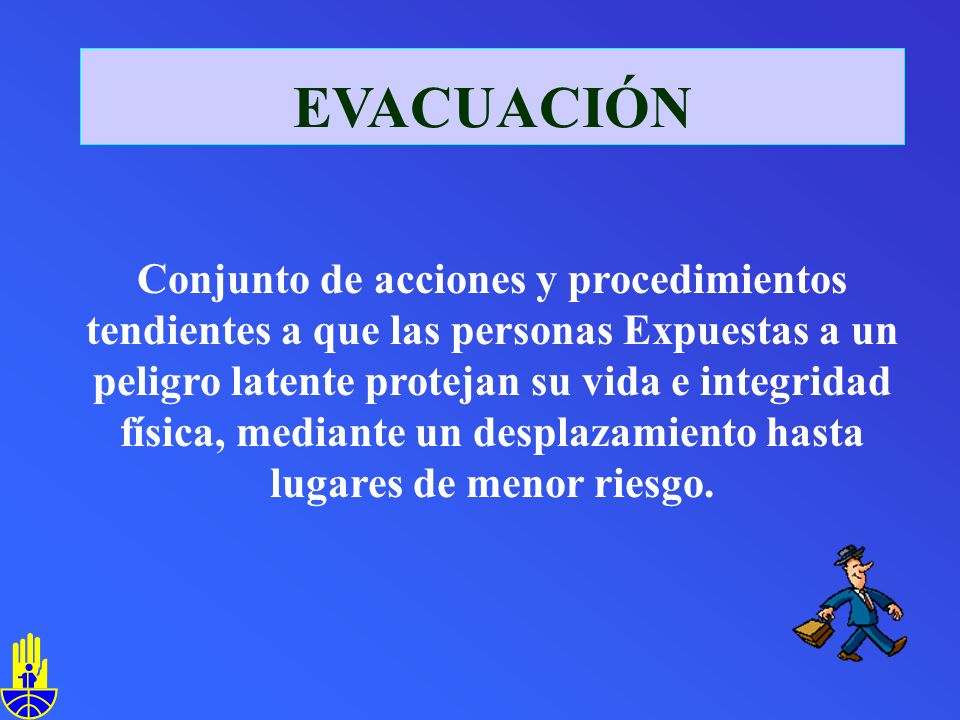 EVACUACIÓN

Conjunto de acciones y procedimientos tendientes a que las personas Expuestas a un peligro latente protejan su vida e integridad física, mediante un desplazamiento hasta lugares de menor riesgo.